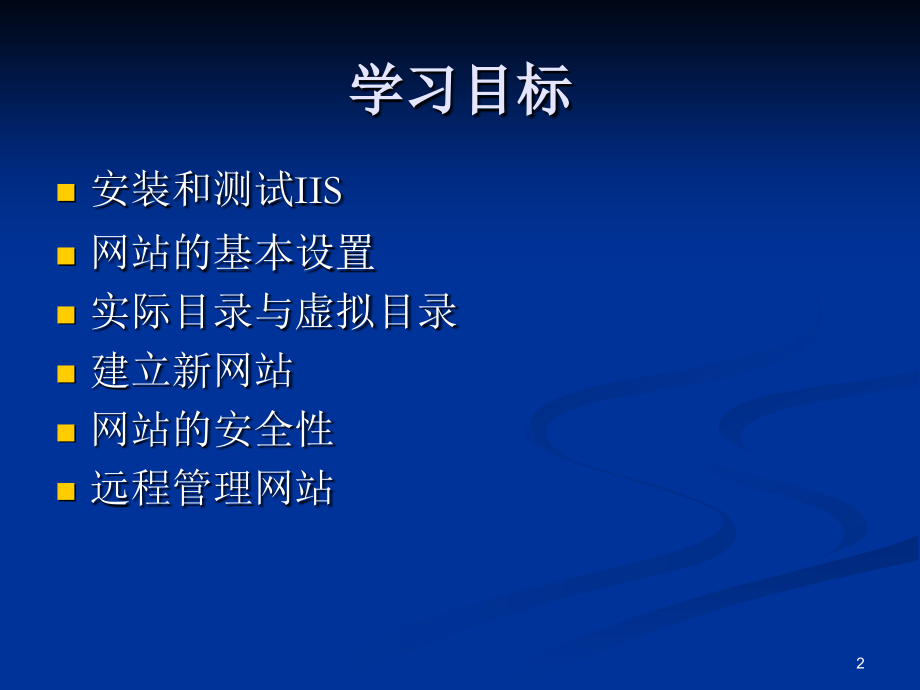 学习目标

- 安装和测试IIS
- 网站的基本设置
- 实际目录与虚拟目录
- 建立新网站
- 网站的安全性
- 远程管理网站

2